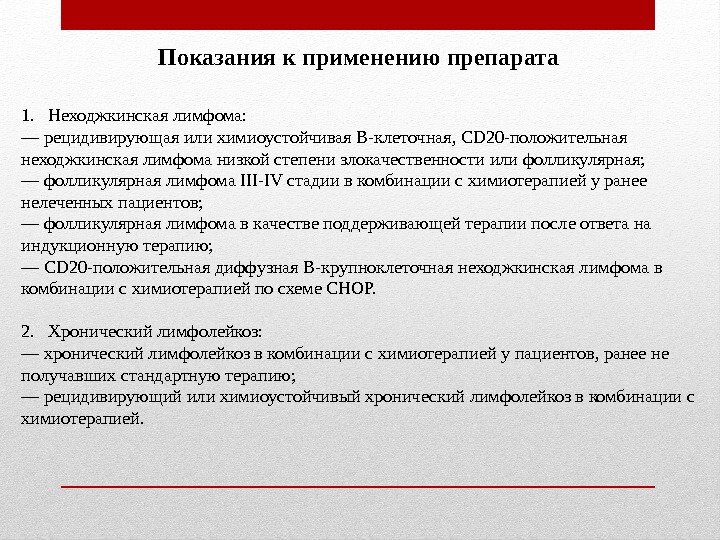 Показания к применению препарата

1. Неходжкинская лимфома:
— рецидивирующая или химиоустойчивая В-клеточная, CD20-положительная неходжкинская лимфома низкой степени злокачественности или фолликулярная;
— фолликулярная лимфома III-IV стадии в комбинации с химиотерапией у ранее нелеченных пациентов;
— фолликулярная лимфома в качестве поддерживающей терапии после ответа на индукционную терапию;
— CD20-положительная диффузная В-крупноклеточная неходжкинская лимфома в комбинации с химиотерапией по схеме CHOP.

2. Хронический лимфолейкоз:
— хронический лимфолейкоз в комбинации с химиотерапией у пациентов, ранее не получавших стандартную терапию;
— рецидивирующий или химиоустойчивый хронический лимфолейкоз в комбинации с химиотерапией.